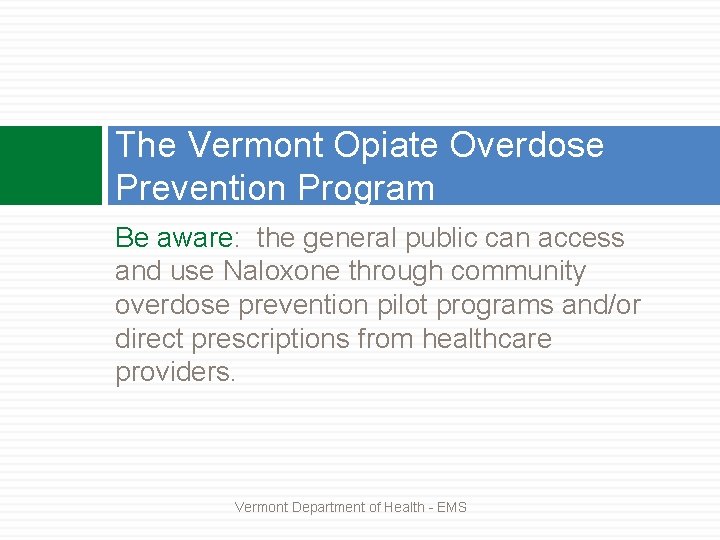 The Vermont Opiate Overdose Prevention Program

Be aware:  the general public can access and use Naloxone through community overdose prevention pilot programs and/or direct prescriptions from healthcare providers.

Vermont Department of Health - EMS